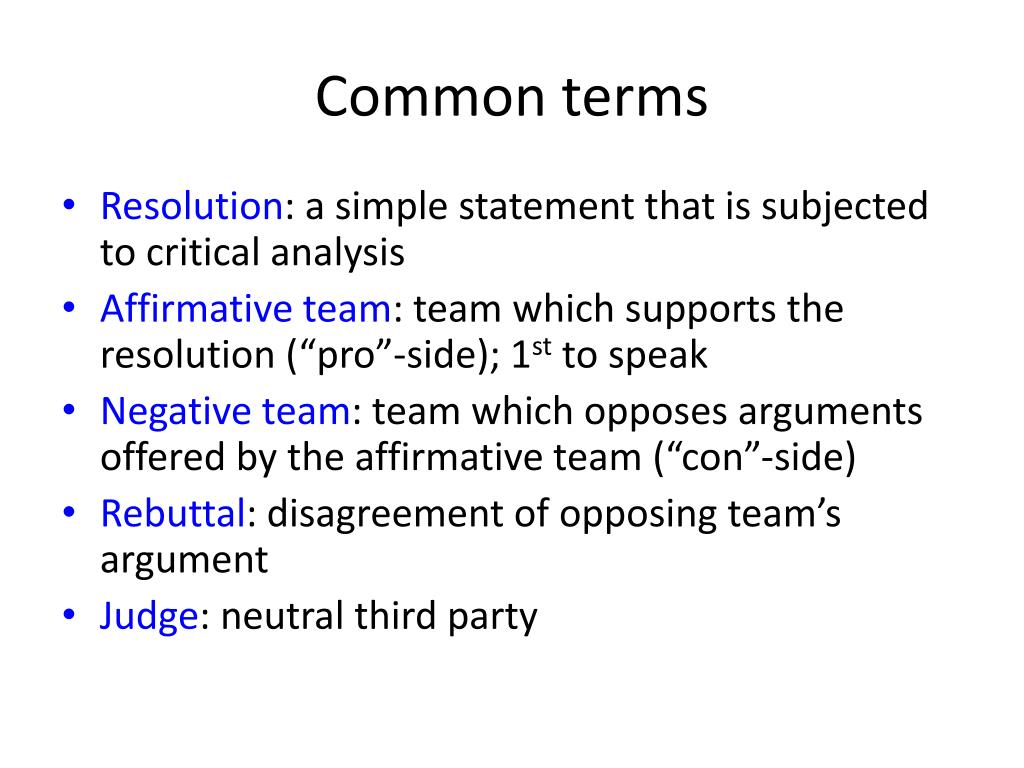 Common terms

• Resolution: a simple statement that is subjected to critical analysis
• Affirmative team: team which supports the resolution (“pro”-side); 1$^{st}$ to speak
• Negative team: team which opposes arguments offered by the affirmative team (“con”-side)
• Rebuttal: disagreement of opposing team’s argument
• Judge: neutral third party